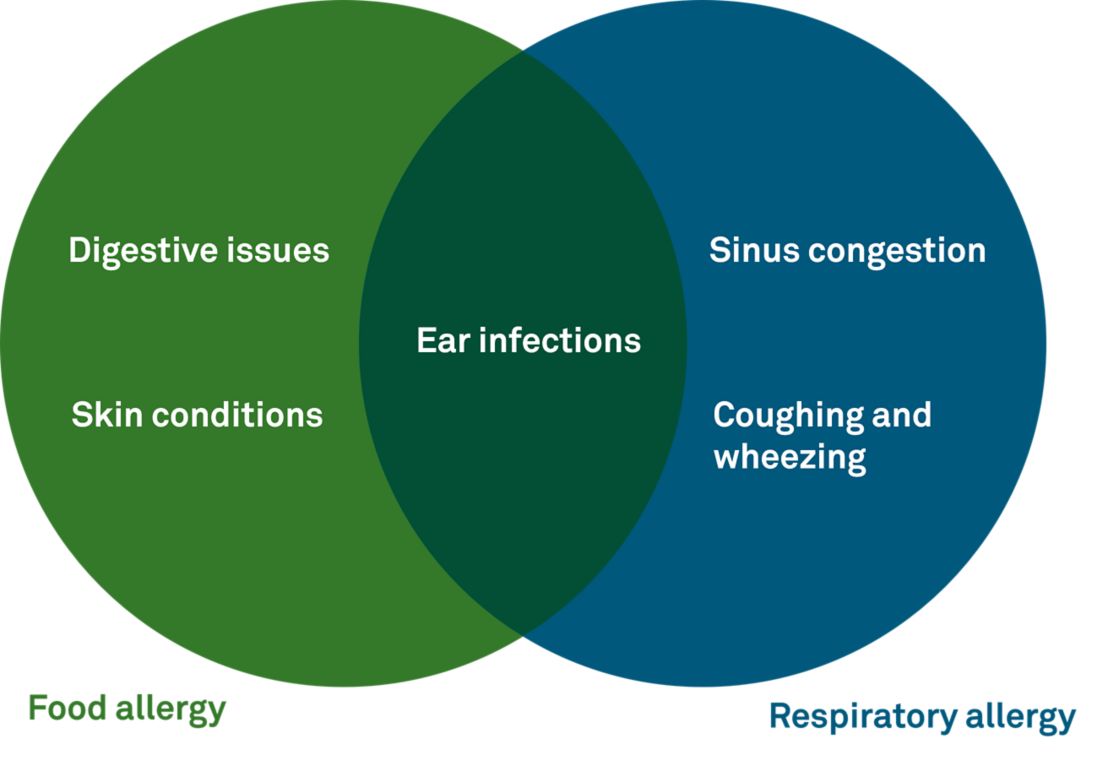 Digestive issues

Skin conditions

Ear infections

Sinus congestion

Coughing and wheezing

Food allergy

Respiratory allergy